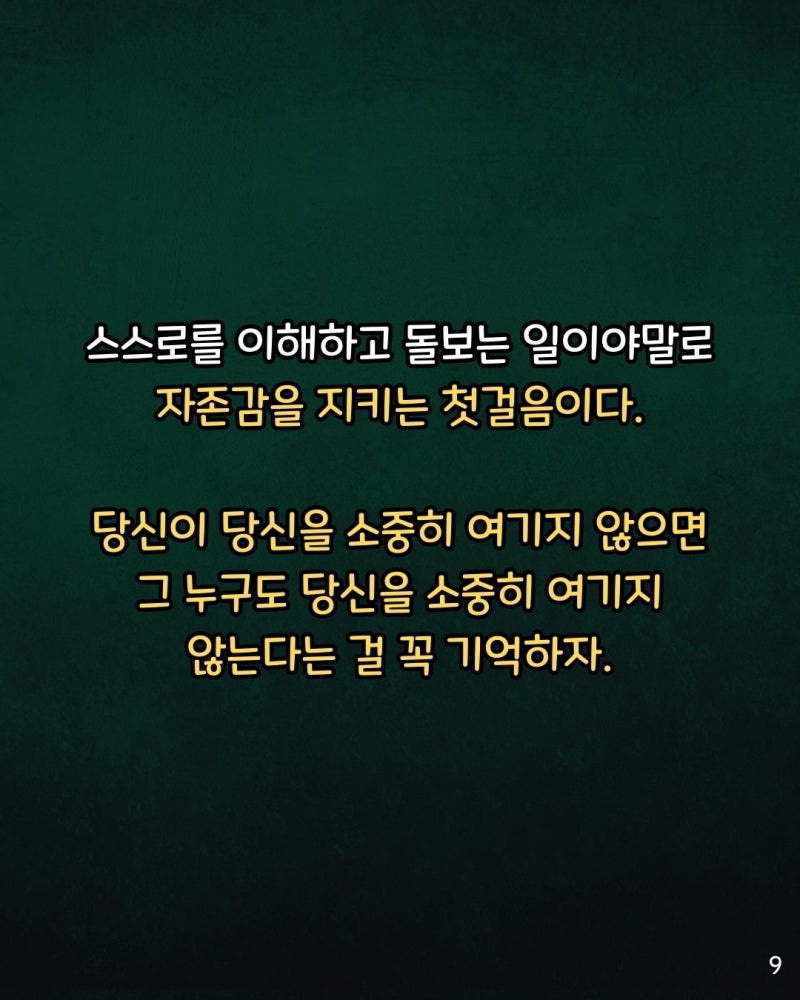 스스로를 이해하고 돌보는 일이야말로 자존감을 지키는 첫걸음이다.

당신이 당신을 소중히 여기지 않으면 그 누구도 당신을 소중히 여기지 않는다는 걸 꼭 기억하자.

9